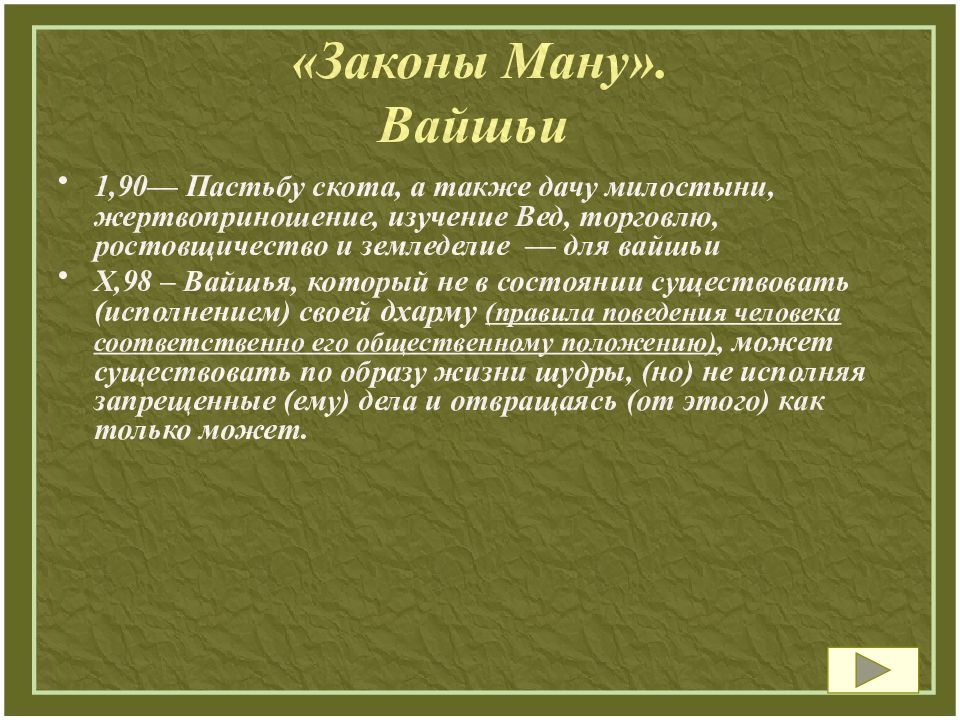 «Законы Ману».
Вайшьи

• 1,90— Пастьбу скота, а также дачу милостыни, жертвоприношение, изучение Вед, торговлю, ростовщичество и земледелие — для вайшьи
• X,98 – Вайшья, который не в состоянии существовать (исполнением) своей дхарму (правила поведения человека соответственно его общественному положению), может существовать по образу жизни шудры, (но) не исполняя запрещенные (ему) дела и отвращаясь (от этого) как только может.